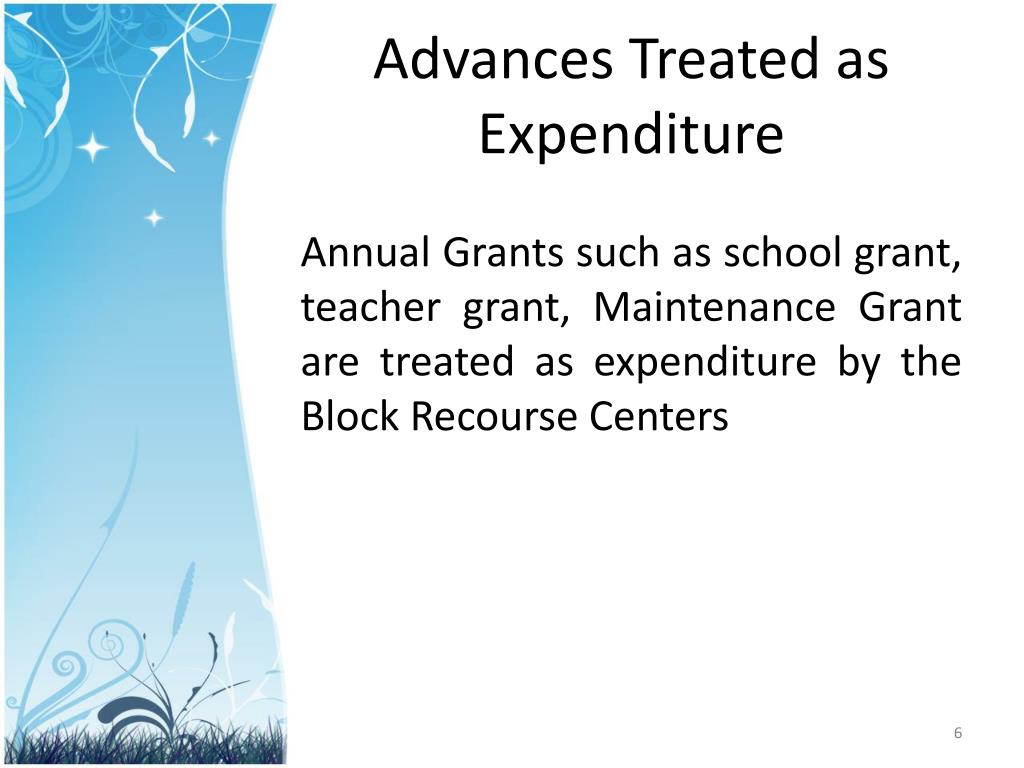 Advances Treated as Expenditure

Annual Grants such as school grant, teacher grant, Maintenance Grant are treated as expenditure by the Block Recourse Centers

6